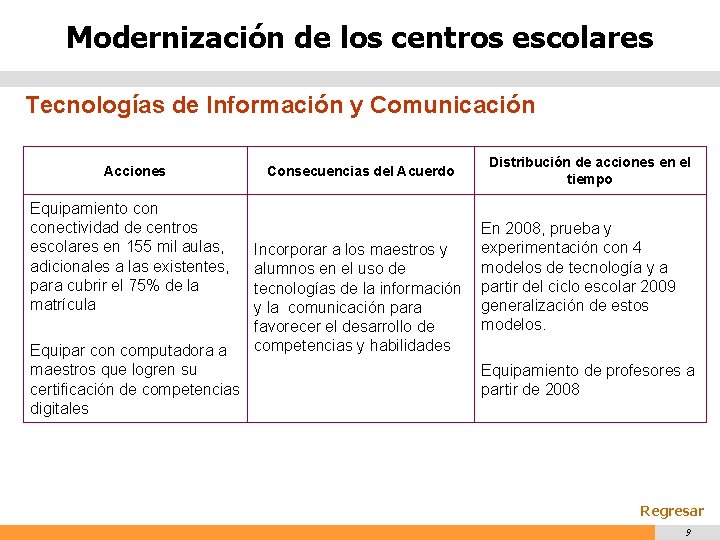 Modernización de los centros escolares

Tecnologías de Información y Comunicación

| Acciones | Consecuencias del Acuerdo | Distribución de acciones en el tiempo |
|---|---|---|
| Equipamiento con conectividad de centros escolares en 155 mil aulas, adicionales a las existentes, para cubrir el 75% de la matrícula<br><br>Equipar con computadora a maestros que logren su certificación de competencias digitales | Incorporar a los maestros y alumnos en el uso de tecnologías de la información y la comunicación para favorecer el desarrollo de competencias y habilidades | En 2008, prueba y experimentación con 4 modelos de tecnología y a partir del ciclo escolar 2009 generalización de estos modelos.<br><br>Equipamiento de profesores a partir de 2008 |

Regresar

9